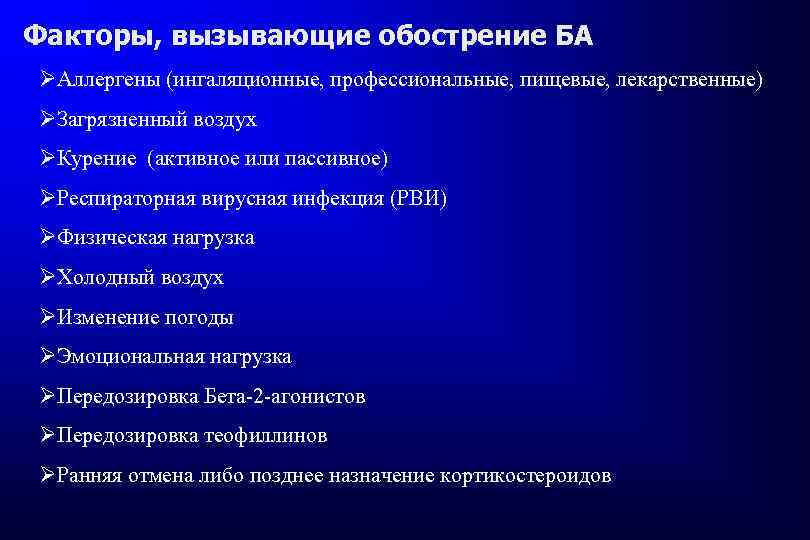 Факторы, вызывающие обострение БА

➢Аллергены (ингаляционные, профессиональные, пищевые, лекарственные)

➢Загрязненный воздух

➢Курение (активное или пассивное)

➢Респираторная вирусная инфекция (РВИ)

➢Физическая нагрузка

➢Холодный воздух

➢Изменение погоды

➢Эмоциональная нагрузка

➢Передозировка Бета-2-агонистов

➢Передозировка теофиллинов

➢Ранняя отмена либо позднее назначение кортикостероидов